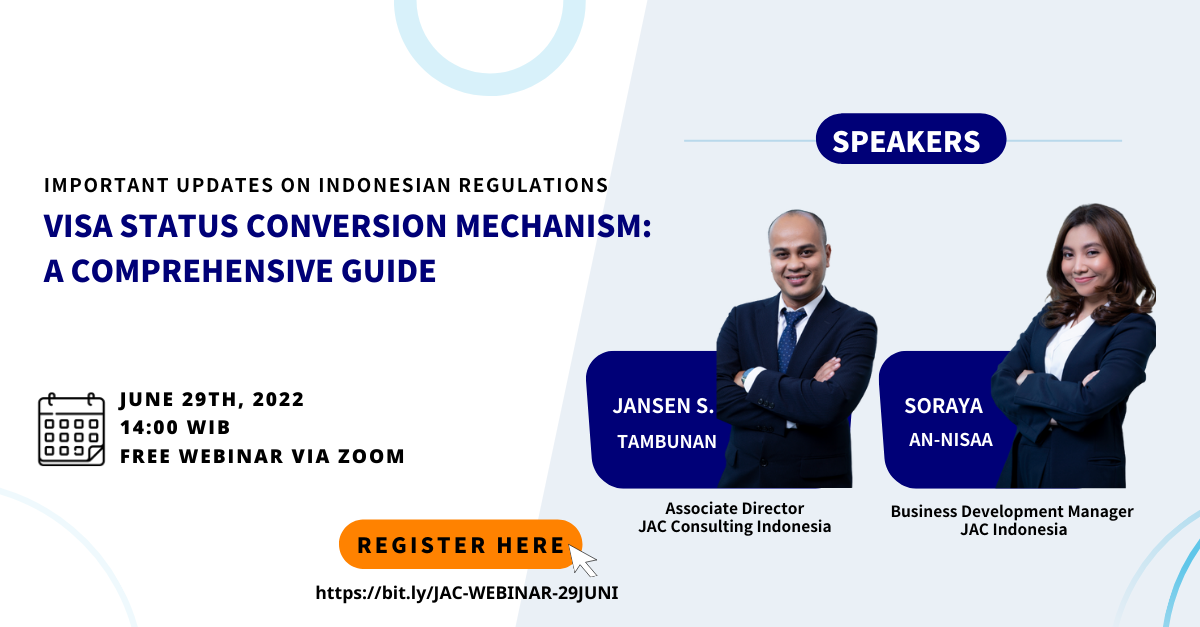 IMPORTANT UPDATES ON INDONESIAN REGULATIONS
VISA STATUS CONVERSION MECHANISM: A COMPREHENSIVE GUIDE

JUNE 29TH, 2022
14:00 WIB
FREE WEBINAR VIA ZOOM

REGISTER HERE
https://bit.ly/JAC-WEBINAR-29JUNI

SPEAKERS

JANSEN S. TAMBUNAN
Associate Director
JAC Consulting Indonesia

SORAYA AN-NISAA
Business Development Manager
JAC Indonesia